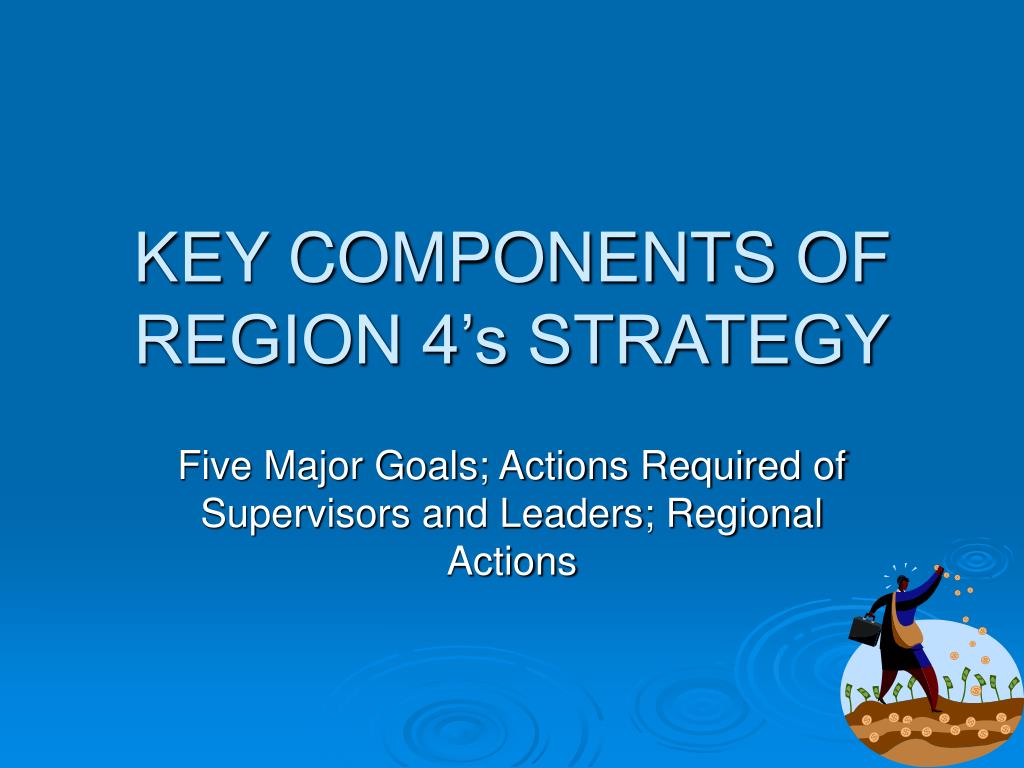 KEY COMPONENTS OF REGION 4’s STRATEGY

Five Major Goals; Actions Required of Supervisors and Leaders; Regional Actions